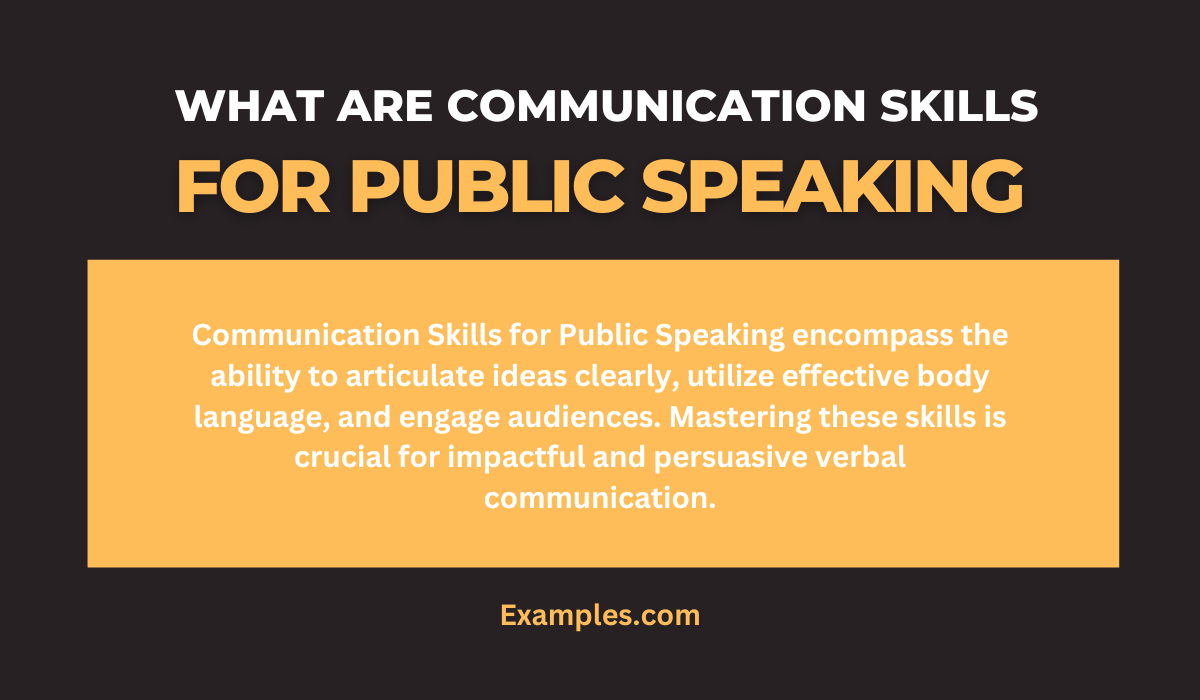 WHAT ARE COMMUNICATION SKILLS
FOR PUBLIC SPEAKING

Communication Skills for Public Speaking encompass the ability to articulate ideas clearly, utilize effective body language, and engage audiences. Mastering these skills is crucial for impactful and persuasive verbal communication.

Examples.com